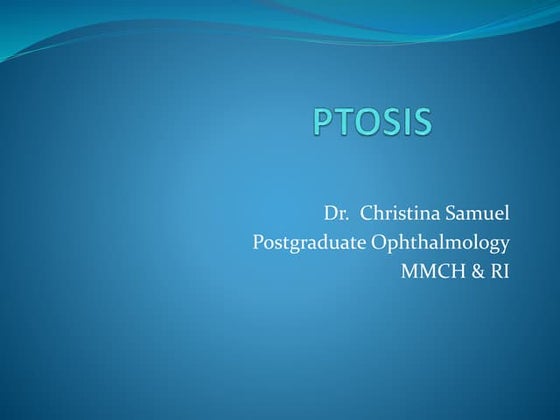 PTOSIS

Dr. Christina Samuel
Postgraduate Ophthalmology
MMCH & RI